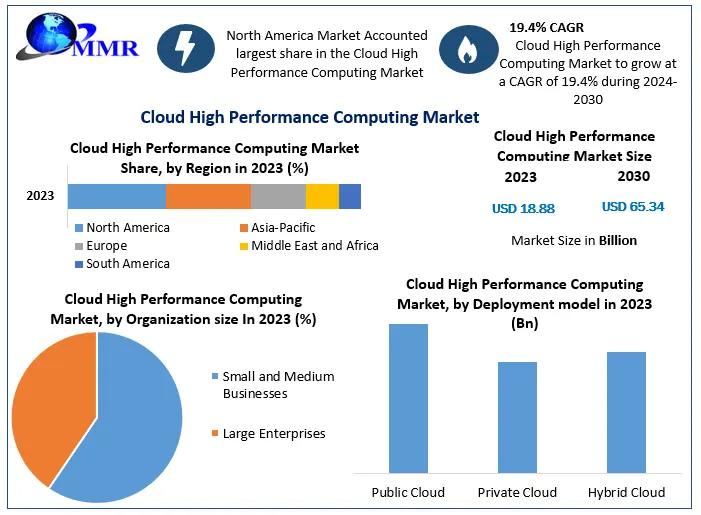 MMR

North America Market Accounted largest share in the Cloud High Performance Computing Market

19.4% CAGR
Cloud High Performance Computing Market to grow at a CAGR of 19.4% during 2024-2030

Cloud High Performance Computing Market

Cloud High Performance Computing Market Share, by Region in 2023 (%)

2023

North America
Asia-Pacific
Europe
Middle East and Africa
South America

Cloud High Performance Computing Market Size
2023
2030
USD 18.88
USD 65.34
Market Size in Billion

Cloud High Performance Computing Market, by Organization size In 2023 (%)

Small and Medium Businesses
Large Enterprises

Cloud High Performance Computing Market, by Deployment model in 2023 (Bn)

Public Cloud
Private Cloud
Hybrid Cloud